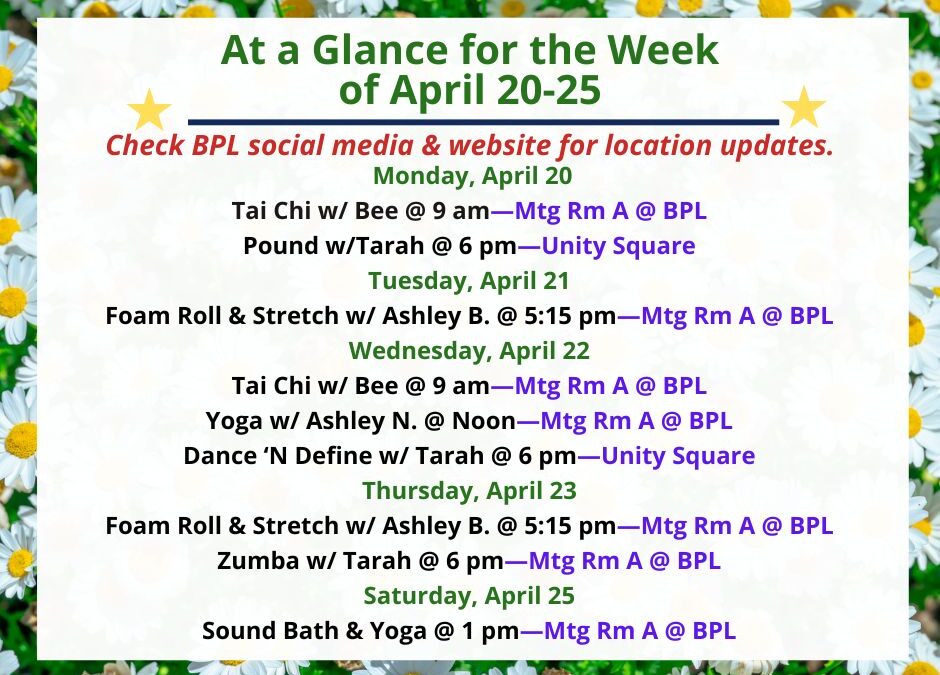 At a Glance for the Week of April 20-25

Check BPL social media & website for location updates.

Monday, April 20
Tai Chi w/ Bee @ 9 am—Mtg Rm A @ BPL
Pound w/Tarah @ 6 pm—Unity Square

Tuesday, April 21
Foam Roll & Stretch w/ Ashley B. @ 5:15 pm—Mtg Rm A @ BPL

Wednesday, April 22
Tai Chi w/ Bee @ 9 am—Mtg Rm A @ BPL
Yoga w/ Ashley N. @ Noon—Mtg Rm A @ BPL
Dance 'N Define w/ Tarah @ 6 pm—Unity Square

Thursday, April 23
Foam Roll & Stretch w/ Ashley B. @ 5:15 pm—Mtg Rm A @ BPL
Zumba w/ Tarah @ 6 pm—Mtg Rm A @ BPL

Saturday, April 25
Sound Bath & Yoga @ 1 pm—Mtg Rm A @ BPL